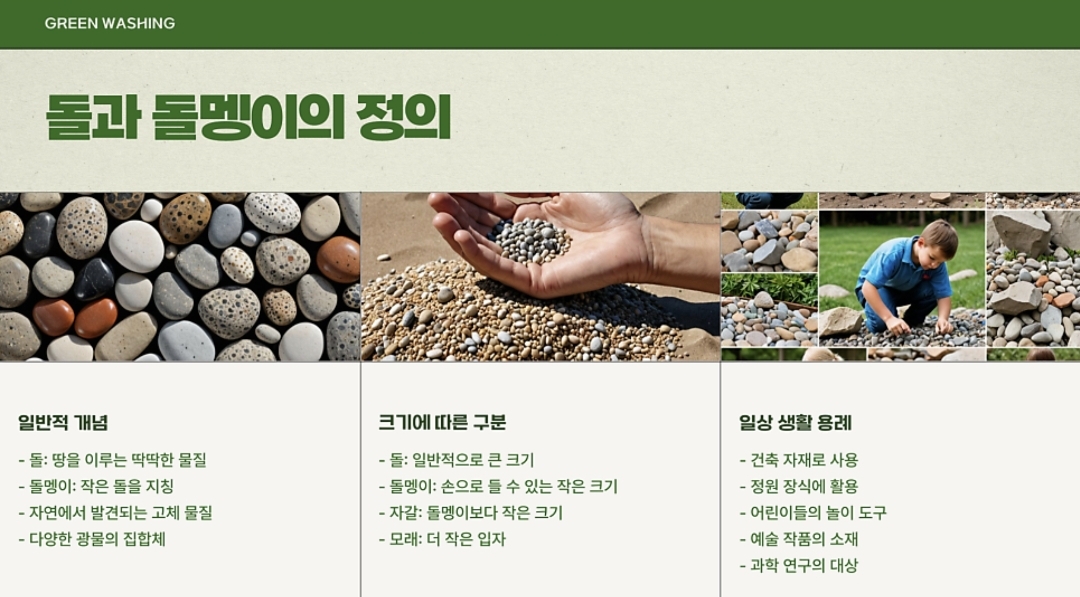 GREEN WASHING

돌과 돌멩이의 정의

일반적 개념

- 돌: 땅을 이루는 딱딱한 물질
- 돌멩이: 작은 돌을 지칭
- 자연에서 발견되는 고체 물질
- 다양한 광물의 집합체

크기에 따른 구분

- 돌: 일반적으로 큰 크기
- 돌멩이: 손으로 들 수 있는 작은 크기
- 자갈: 돌멩이보다 작은 크기
- 모래: 더 작은 입자

일상 생활 용례

- 건축 자재로 사용
- 정원 장식에 활용
- 어린이들의 놀이 도구
- 예술 작품의 소재
- 과학 연구의 대상